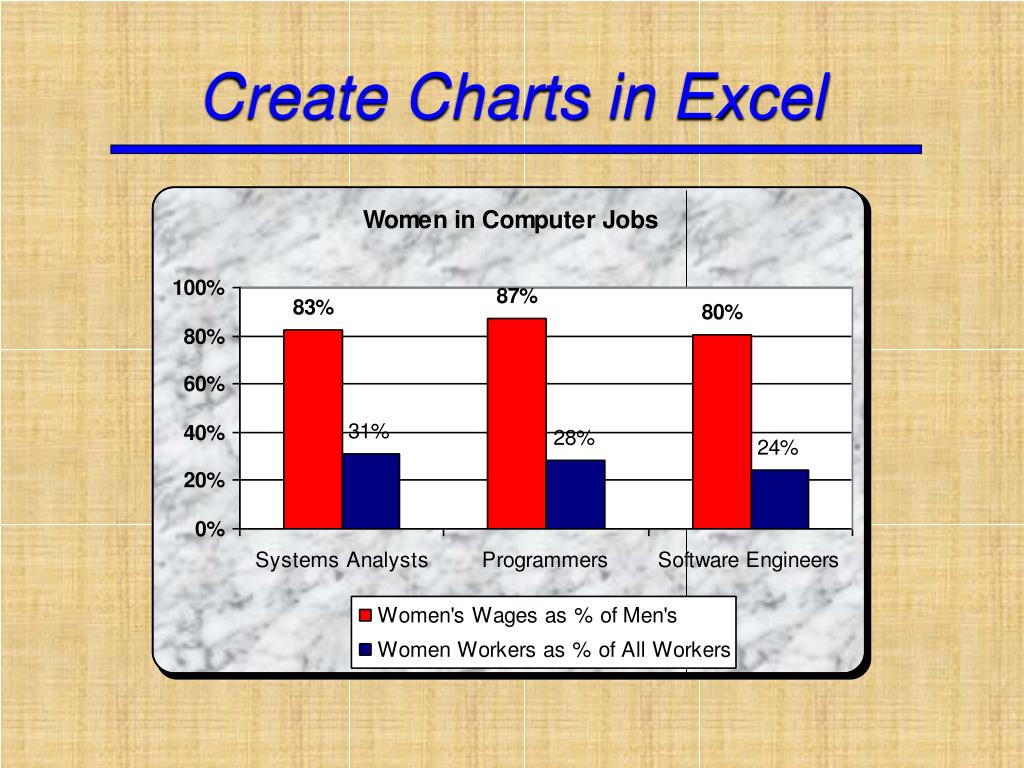 Create Charts in Excel

Women in Computer Jobs

100%
80%
60%
40%
20%
0%

83%
31%
87%
28%
80%
24%

Systems Analysts
Programmers
Software Engineers

Women's Wages as % of Men's
Women Workers as % of All Workers